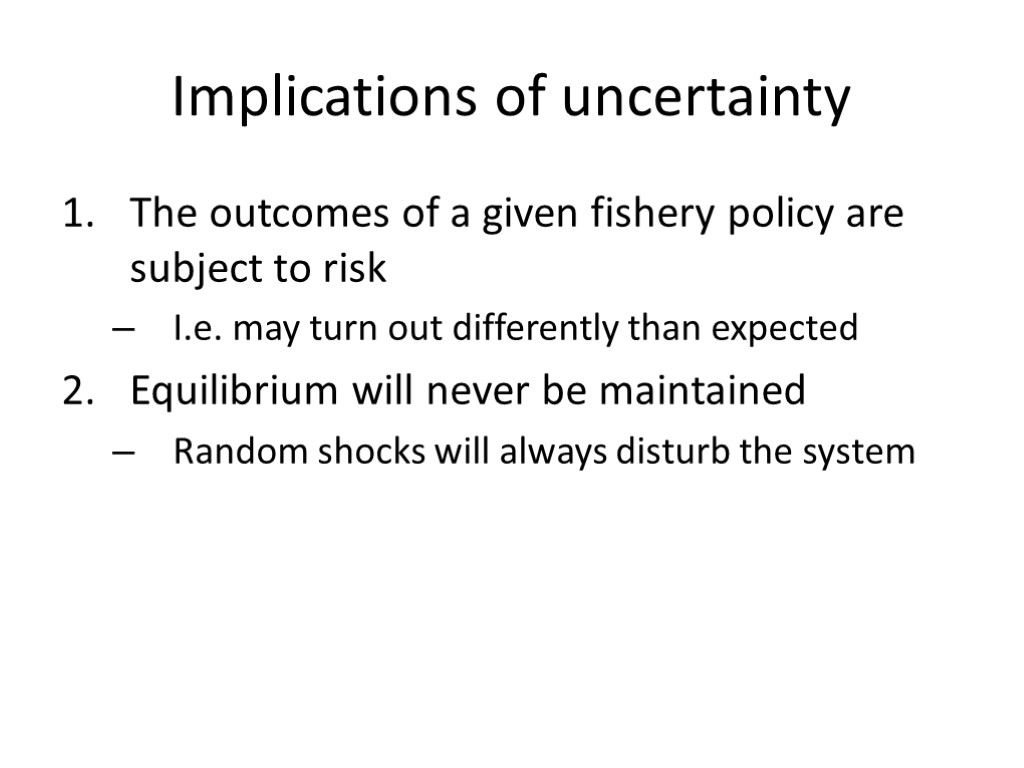 Implications of uncertainty

1. The outcomes of a given fishery policy are subject to risk
– I.e. may turn out differently than expected
2. Equilibrium will never be maintained
– Random shocks will always disturb the system